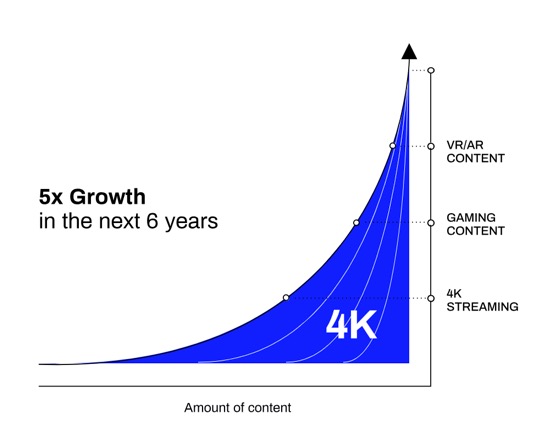 5x Growth
in the next 6 years

VR/AR
CONTENT

GAMING
CONTENT

4K
STREAMING

4K

Amount of content